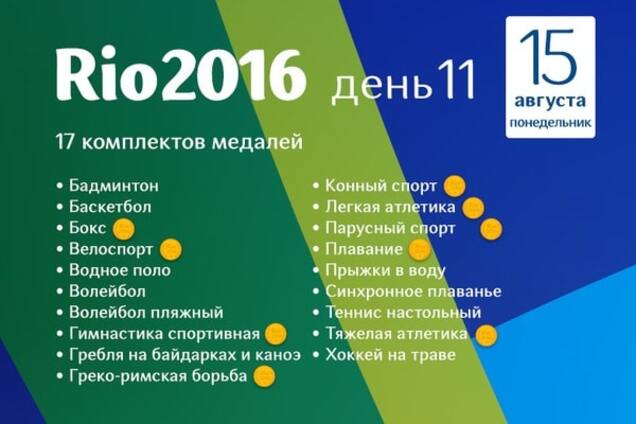 Rio2016 день 11

15
августа
понедельник

17 комплектов медалей

• Бадминтон
• Баскетбол
• Бокс
• Велоспорт
• Водное поло
• Волейбол
• Волейбол пляжный
• Гимнастика спортивная
• Гребля на байдарках и каноэ
• Греко-римская борьба

• Конный спорт
• Легкая атлетика
• Парусный спорт
• Плавание
• Прыжки в воду
• Синхронное плаванье
• Теннис настольный
• Тяжелая атлетика
• Хоккей на траве